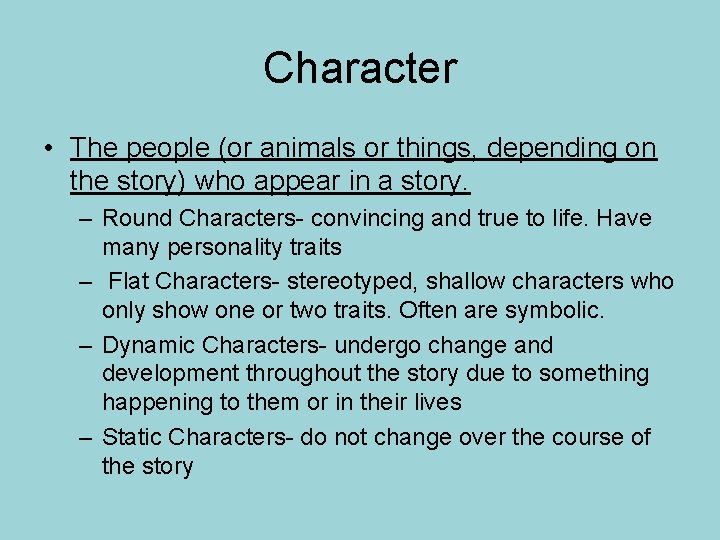 Character

• The people (or animals or things, depending on the story) who appear in a story.
– Round Characters- convincing and true to life. Have many personality traits
– Flat Characters- stereotyped, shallow characters who only show one or two traits. Often are symbolic.
– Dynamic Characters- undergo change and development throughout the story due to something happening to them or in their lives
– Static Characters- do not change over the course of the story